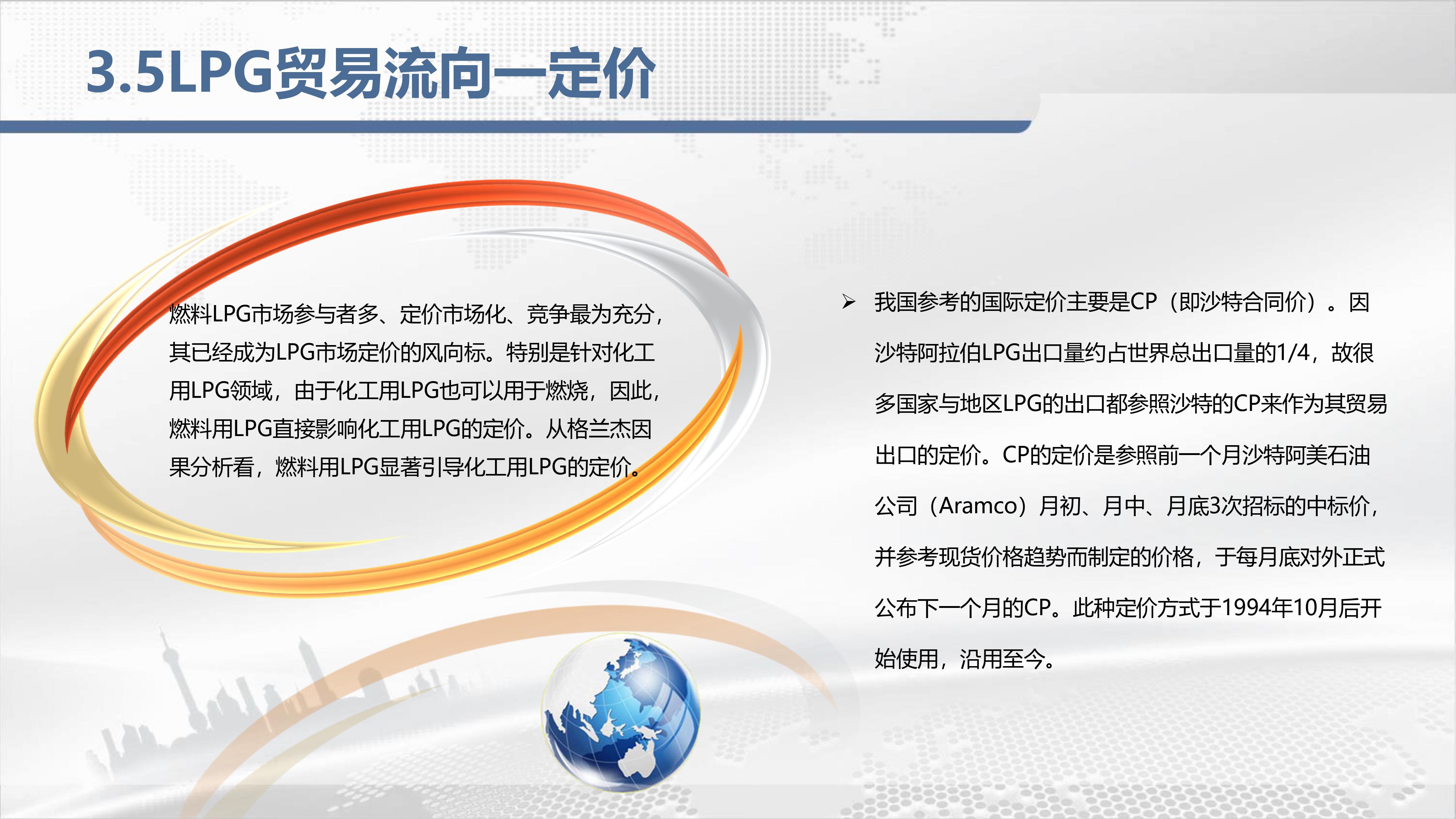 3.5LPG贸易流向—定价

燃料LPG市场参与者多、定价市场化、竞争最为充分，其已经成为LPG市场定价的风向标。特别是针对化工用LPG领域，由于化工用LPG也可以用于燃烧，因此，燃料用LPG直接影响化工用LPG的定价。从格兰杰因果分析看，燃料用LPG显著引导化工用LPG的定价。

➢ 我国参考的国际定价主要是CP（即沙特合同价）。因沙特阿拉伯LPG出口量约占世界总出口量的1/4，故很多国家与地区LPG的出口都参照沙特的CP来作为其贸易出口的定价。CP的定价是参照前一个月沙特阿美石油公司（Aramco）月初、月中、月底3次招标的中标价，并参考现货价格趋势而制定的价格，于每月底对外正式公布下一个月的CP。此种定价方式于1994年10月后开始使用，沿用至今。